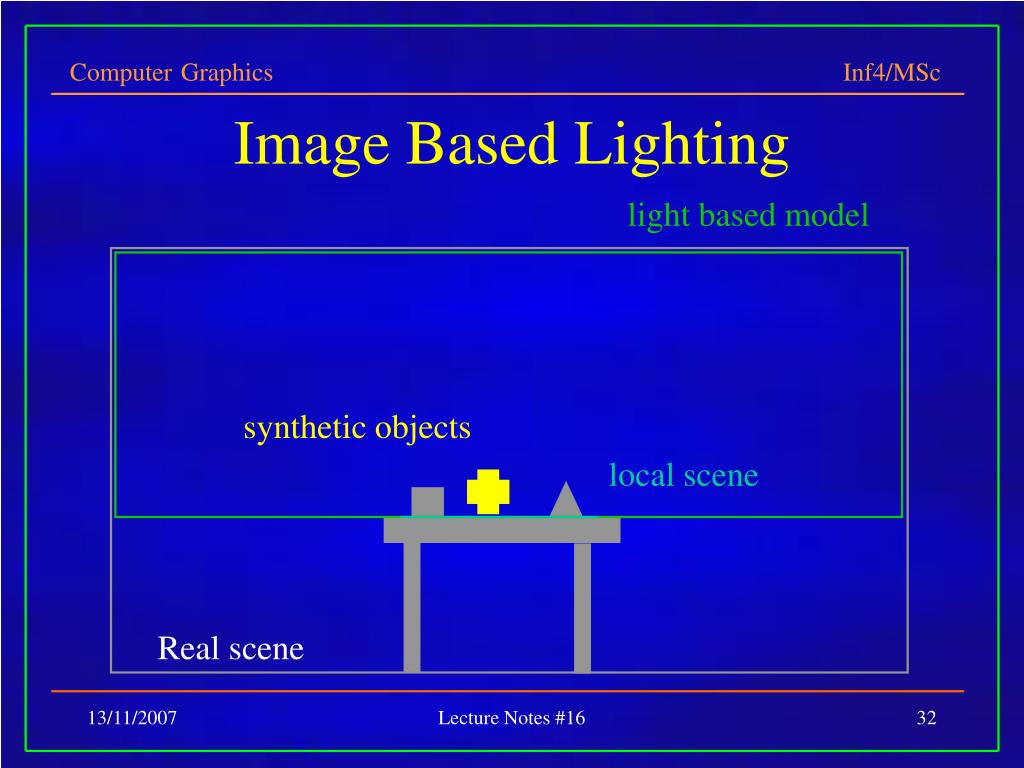 Computer Graphics

Inf4/MSc

Image Based Lighting

light based model

synthetic objects

local scene

Real scene

13/11/2007

Lecture Notes #16

32